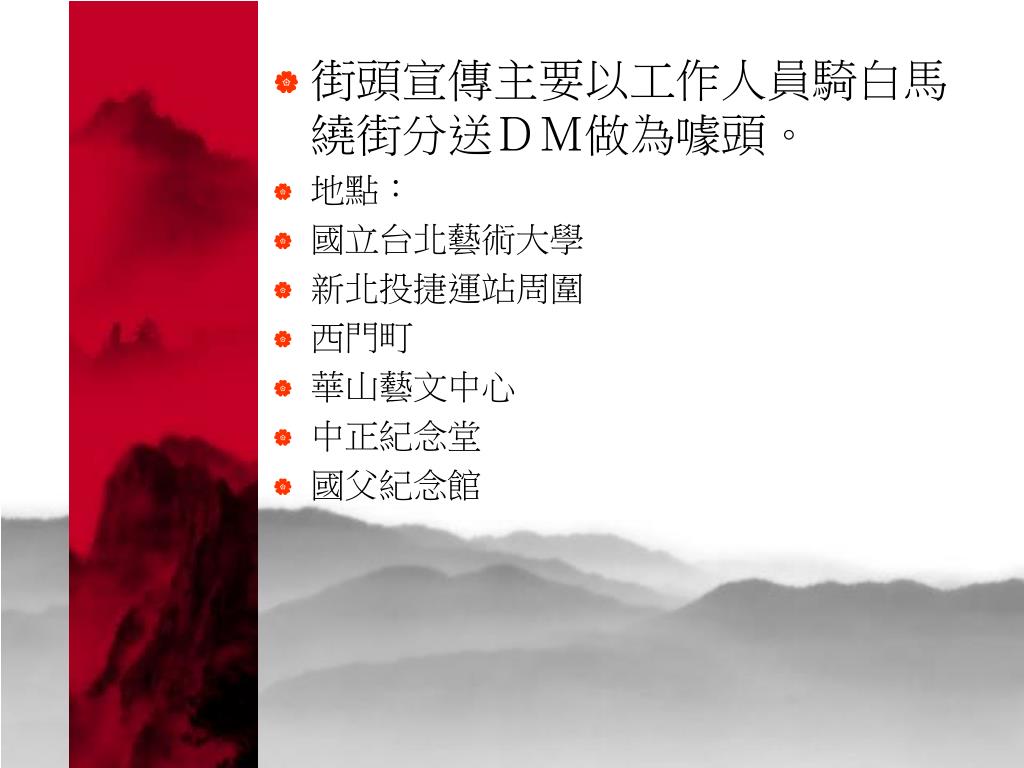 街頭宣傳主要以工作人員騎白馬繞街分送ＤＭ做為噱頭。

地點：

國立台北藝術大學

新北投捷運站周圍

西門町

華山藝文中心

中正紀念堂

國父紀念館